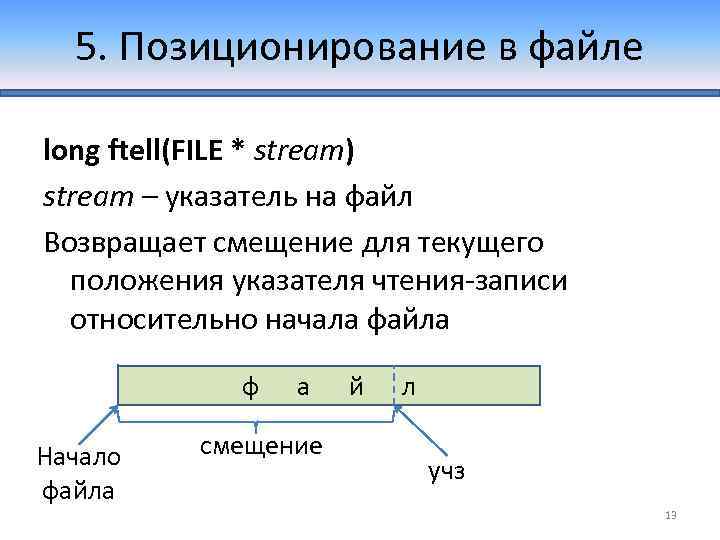 5. Позиционирование в файле

long ftell(FILE * stream)

stream – указатель на файл

Возвращает смещение для текущего положения указателя чтения-записи относительно начала файла

ф а й л

Начало файла

смещение

учз

13